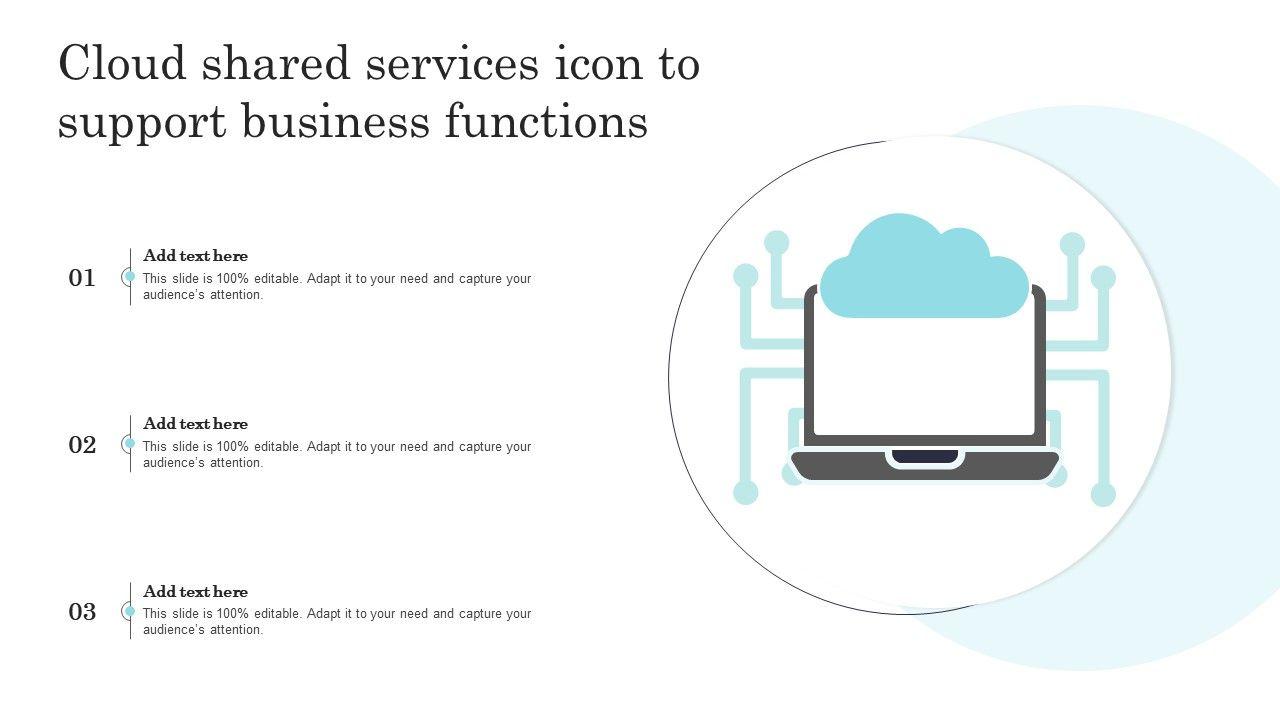 Cloud shared services icon to support business functions

01
Add text here
This slide is 100% editable. Adapt it to your need and capture your audience's attention.

02
Add text here
This slide is 100% editable. Adapt it to your need and capture your audience's attention.

03
Add text here
This slide is 100% editable. Adapt it to your need and capture your audience's attention.